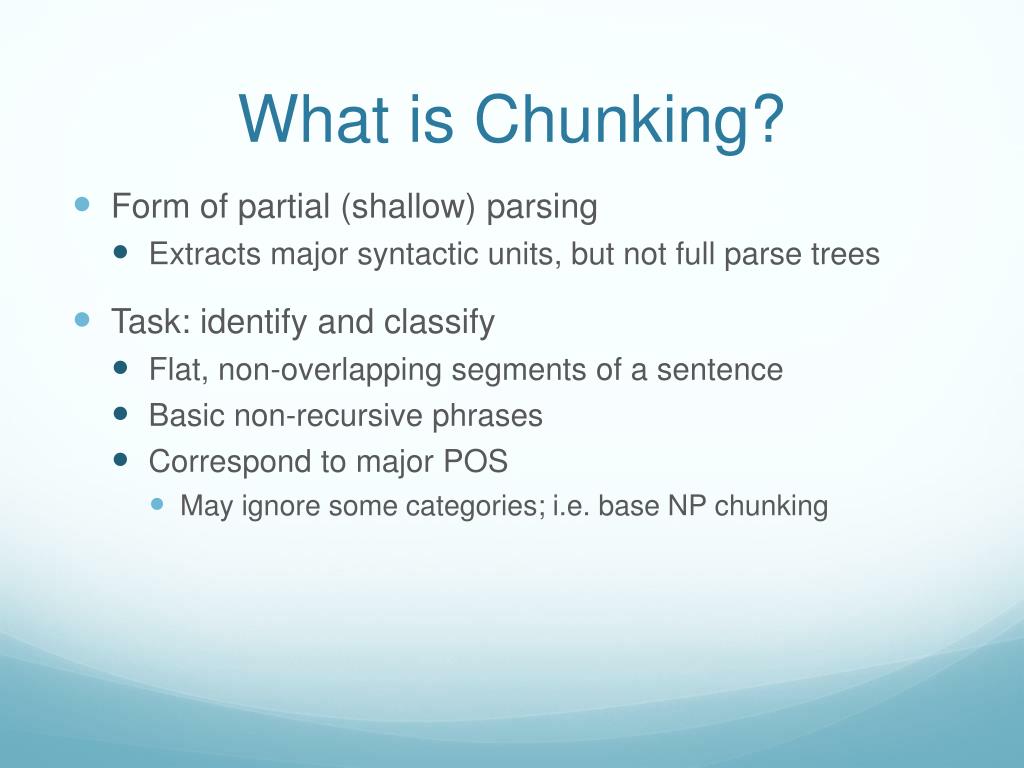 What is Chunking?

Form of partial (shallow) parsing

Extracts major syntactic units, but not full parse trees

Task: identify and classify

Flat, non-overlapping segments of a sentence

Basic non-recursive phrases

Correspond to major POS

May ignore some categories; i.e. base NP chunking